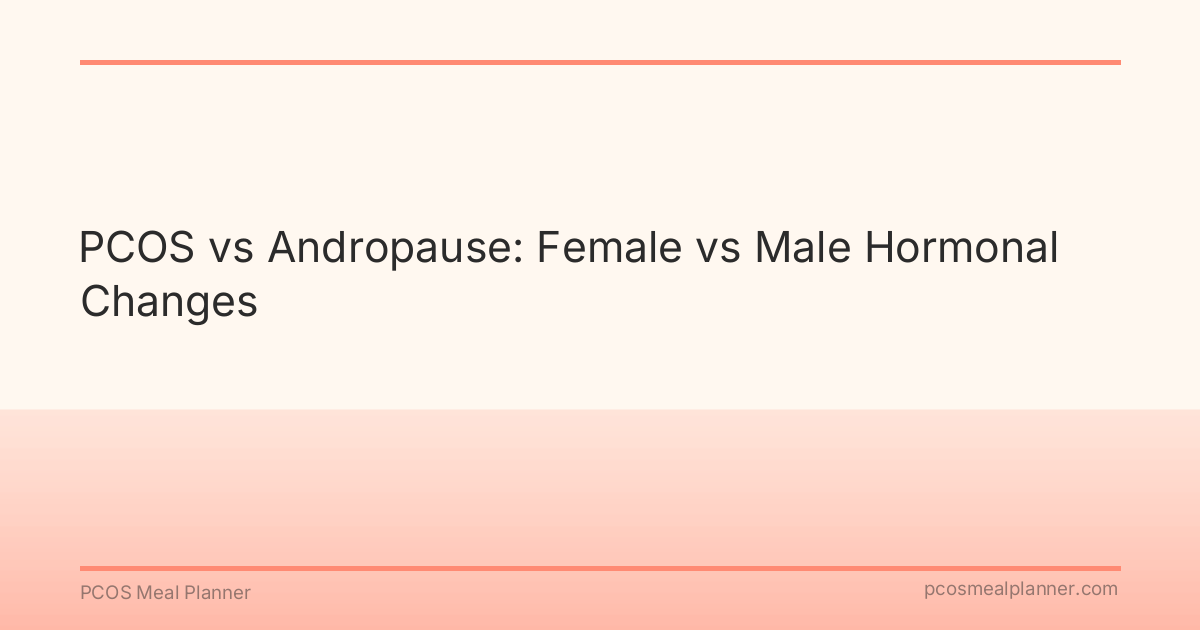 PCOS vs Andropause: Female vs Male Hormonal Changes

PCOS Meal Planner

pcosmealplanner.com